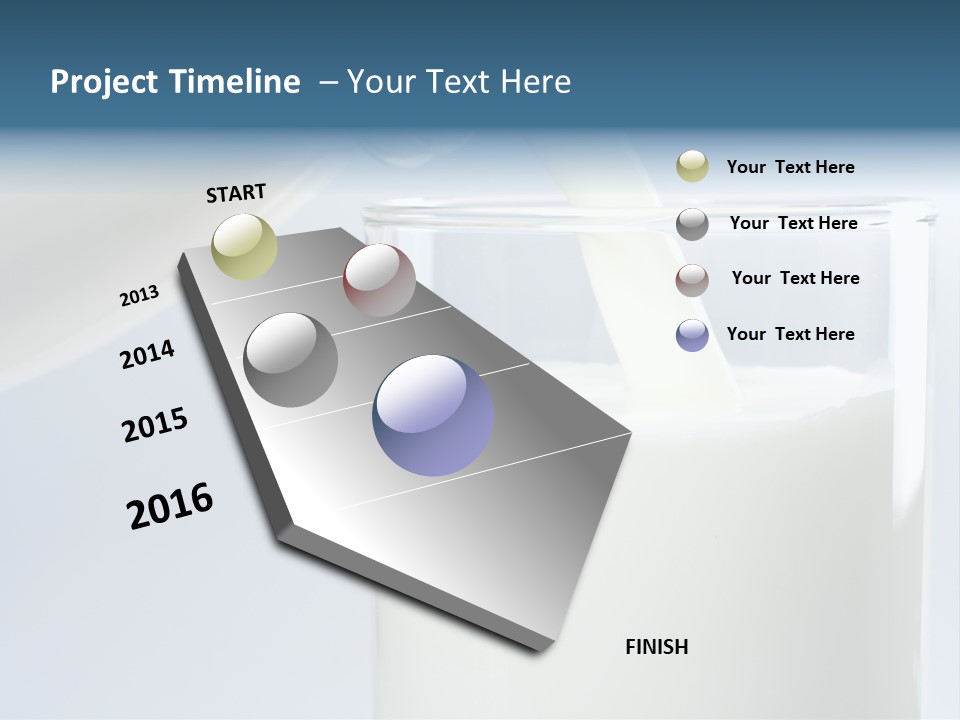 Project Timeline – Your Text Here

START

2013

2014

2015

2016

FINISH

Your Text Here

Your Text Here

Your Text Here

Your Text Here